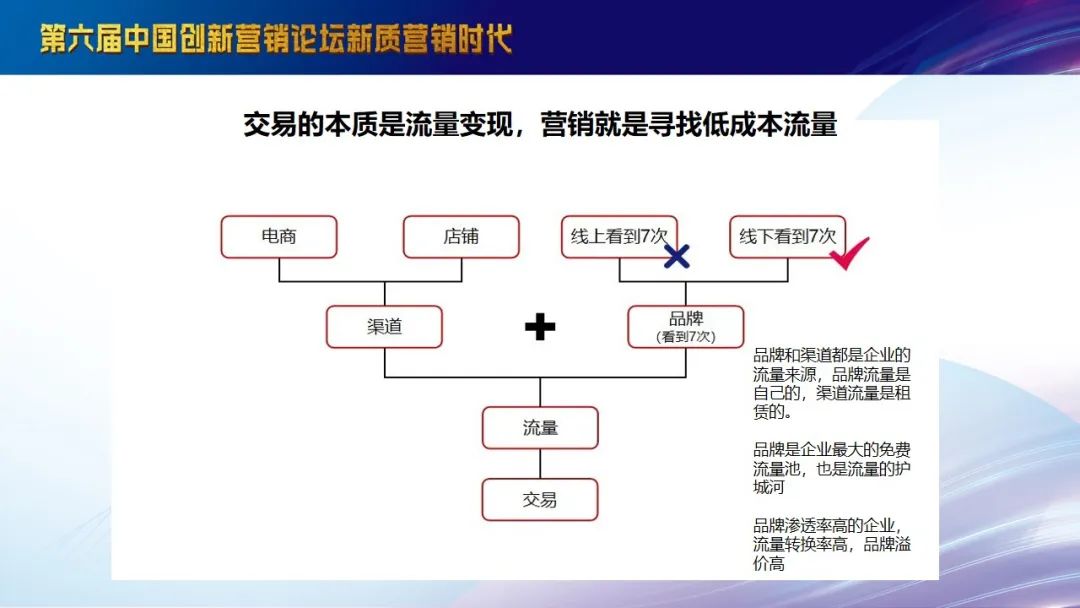 第六届中国创新营销论坛新质营销时代

交易的本质是流量变现，营销就是寻找低成本流量

电商

店铺

线上看到7次

线下看到7次

渠道

+

品牌
（看到7次）

流量

交易

品牌和渠道都是企业的流量来源，品牌流量是自己的，渠道流量是租赁的。

品牌是企业最大的免费流量池，也是流量的护城河

品牌渗透率高的企业，流量转换率高，品牌溢价高